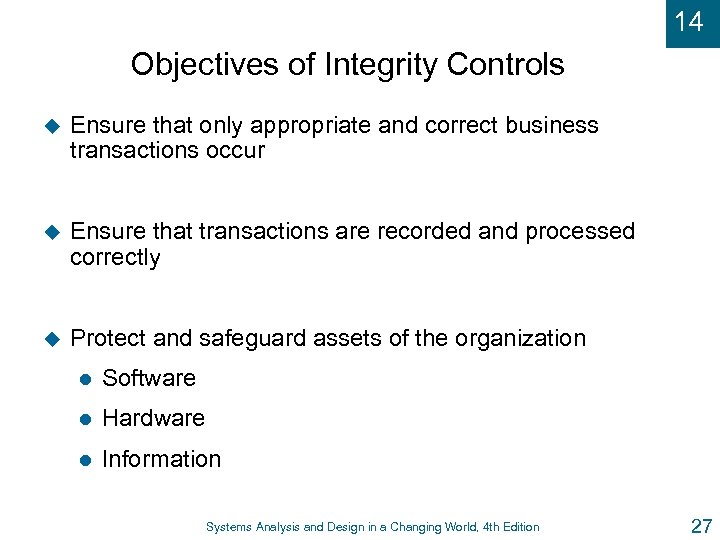 14

Objectives of Integrity Controls

Ensure that only appropriate and correct business transactions occur

Ensure that transactions are recorded and processed correctly

Protect and safeguard assets of the organization

Software

Hardware

Information

Systems Analysis and Design in a Changing World, 4th Edition

27